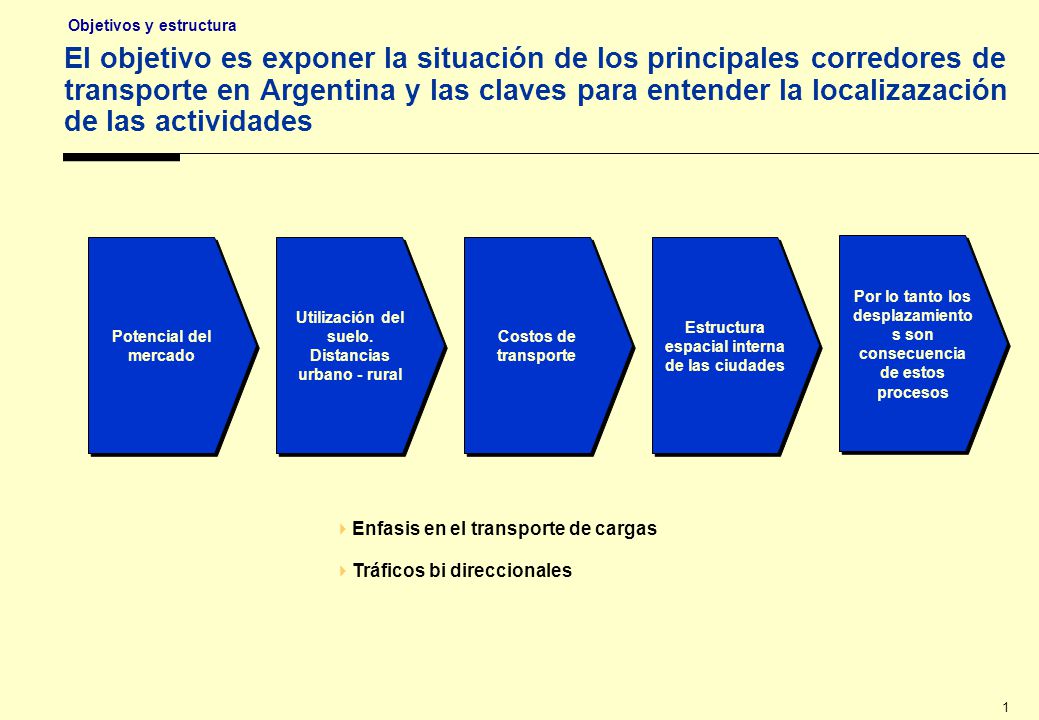 Objetivos y estructura

El objetivo es exponer la situación de los principales corredores de transporte en Argentina y las claves para entender la localizazación de las actividades

Potencial del mercado

Utilización del suelo. Distancias urbano - rural

Costos de transporte

Estructura espacial interna de las ciudades

Por lo tanto los desplazamiento s son consecuencia de estos procesos

Enfasis en el transporte de cargas

Tráficos bi direccionales

1